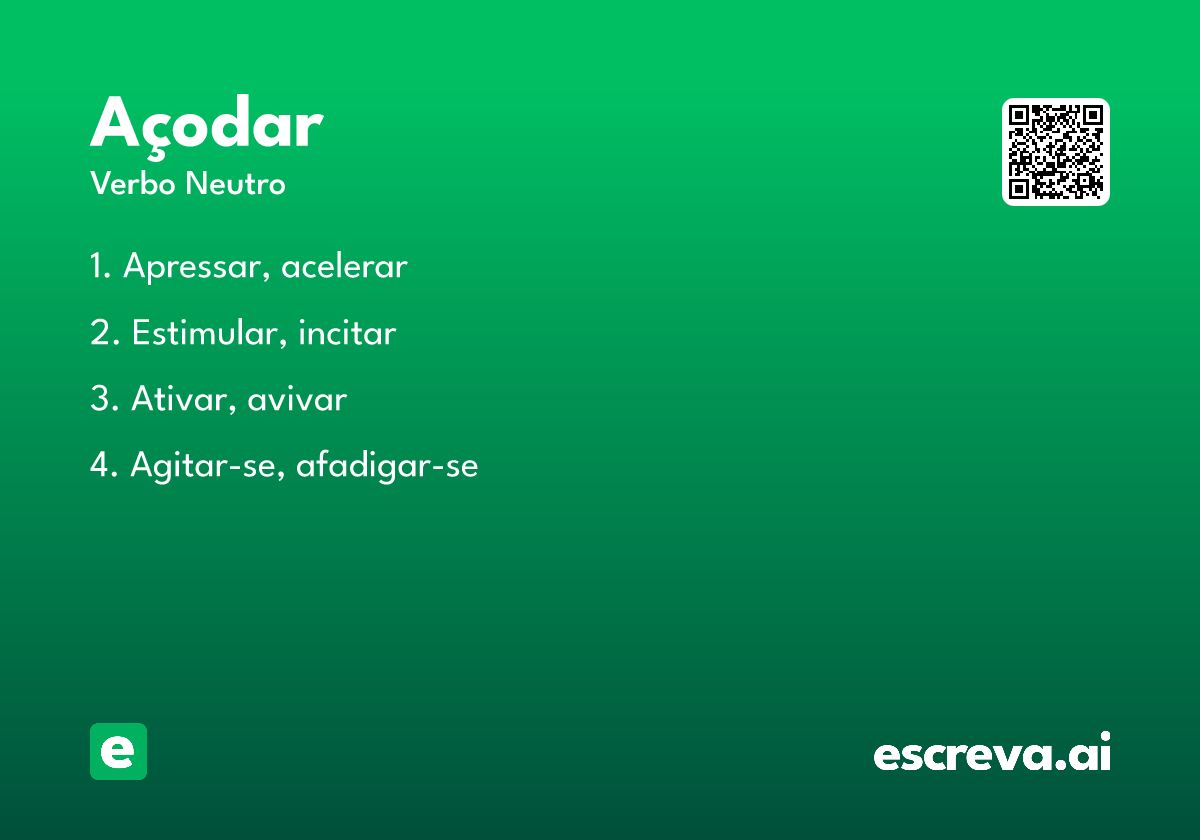 Açodar
Verbo Neutro

1. Apressar, acelerar

2. Estimular, incitar

3. Ativar, avivar

4. Agitar-se, afadigar-se

e

escreva.ai